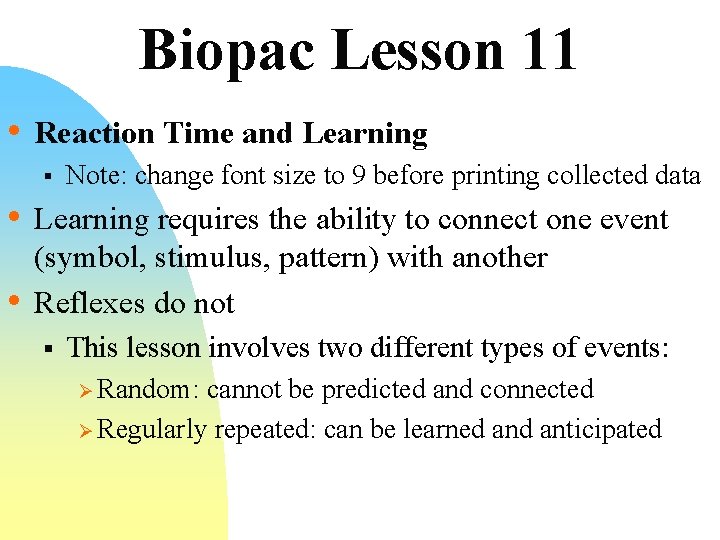 Biopac Lesson 11

• Reaction Time and Learning
  ▪ Note: change font size to 9 before printing collected data
• Learning requires the ability to connect one event (symbol, stimulus, pattern) with another
• Reflexes do not
  ▪ This lesson involves two different types of events:
    ➢ Random: cannot be predicted and connected
    ➢ Regularly repeated: can be learned and anticipated